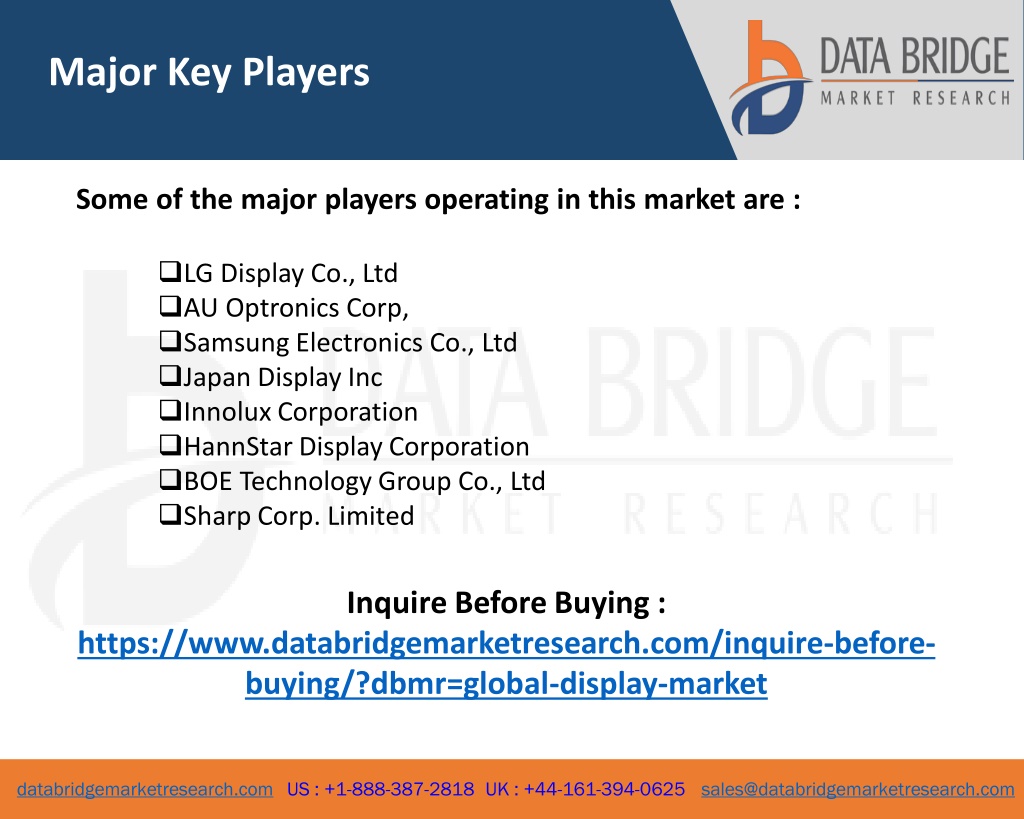 Major Key Players

DATA BRIDGE
MARKET RESEARCH

Some of the major players operating in this market are :

❑LG Display Co., Ltd
❑AU Optronics Corp,
❑Samsung Electronics Co., Ltd
❑Japan Display Inc
❑Innolux Corporation
❑HannStar Display Corporation
❑BOE Technology Group Co., Ltd
❑Sharp Corp. Limited

DATA BRIDGE
MARKET RESEARCH

Inquire Before Buying :
https://www.databridgemarketresearch.com/inquire-before-buying/?dbmr=global-display-market

databridgemarketresearch.com US : +1-888-387-2818 UK : +44-161-394-0625 sales@databridgemarketresearch.com